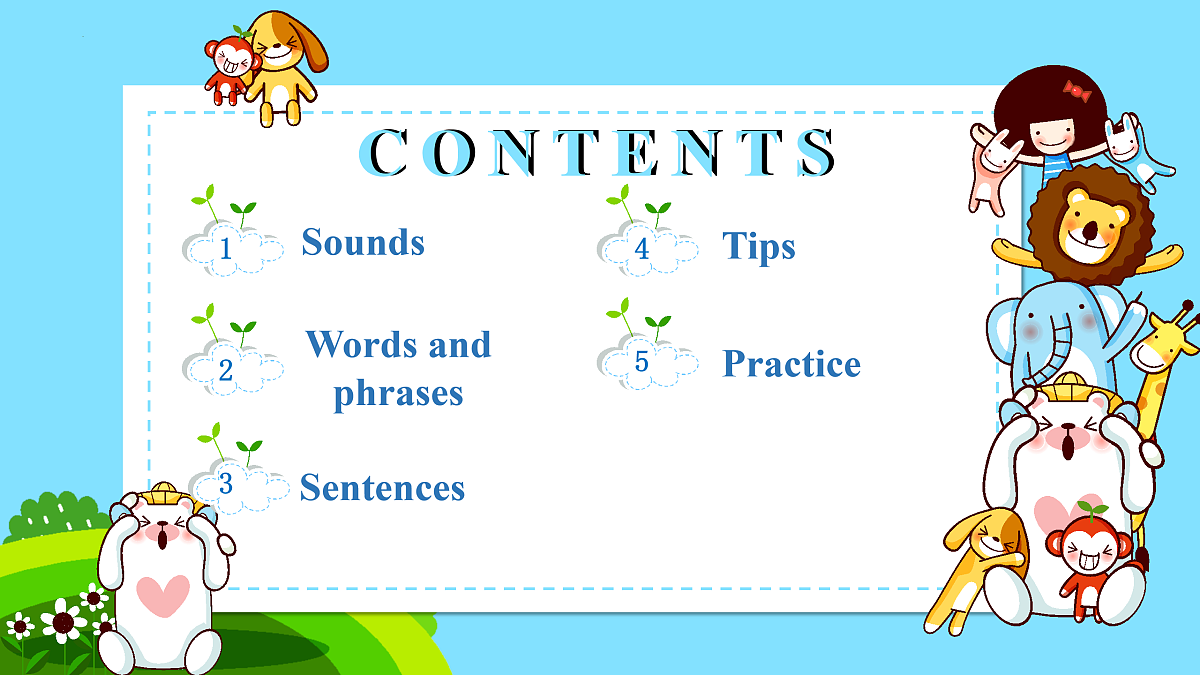 CONTENTS

1 Sounds

2 Words and phrases

3 Sentences

4 Tips

5 Practice